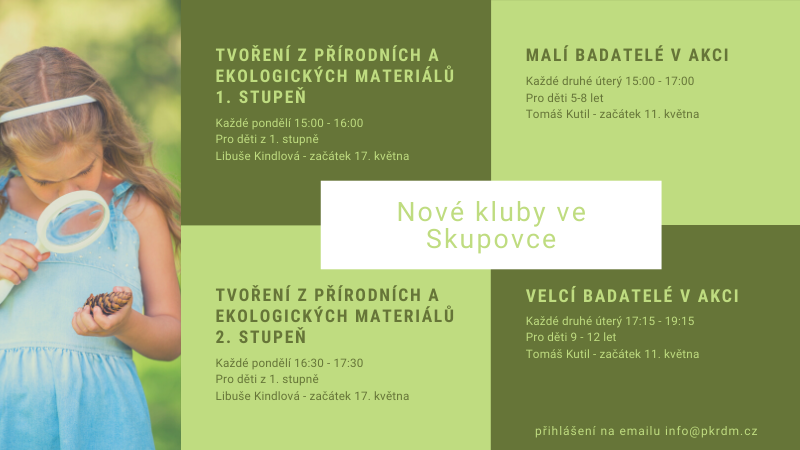 TVOŘENÍ Z PŘÍRODNÍCH A EKOLOGICKÝCH MATERIÁLŮ 1. STUPEŇ

Každé pondělí 15:00 - 16:00
Pro děti z 1. stupně
Libuše Kindlová - začátek 17. května

MALÍ BADATELÉ V AKCI

Každé druhé úterý 15:00 - 17:00
Pro děti 5-8 let
Tomáš Kutil - začátek 11. května

Nové kluby ve Skupovce

TVOŘENÍ Z PŘÍRODNÍCH A EKOLOGICKÝCH MATERIÁLŮ 2. STUPEŇ

Každé pondělí 16:30 - 17:30
Pro děti z 1. stupně
Libuše Kindlová - začátek 17. května

VELCÍ BADATELÉ V AKCI

Každé druhé úterý 17:15 - 19:15
Pro děti 9 - 12 let
Tomáš Kutil - začátek 11. května

přihlášení na emailu info@pkrdm.cz